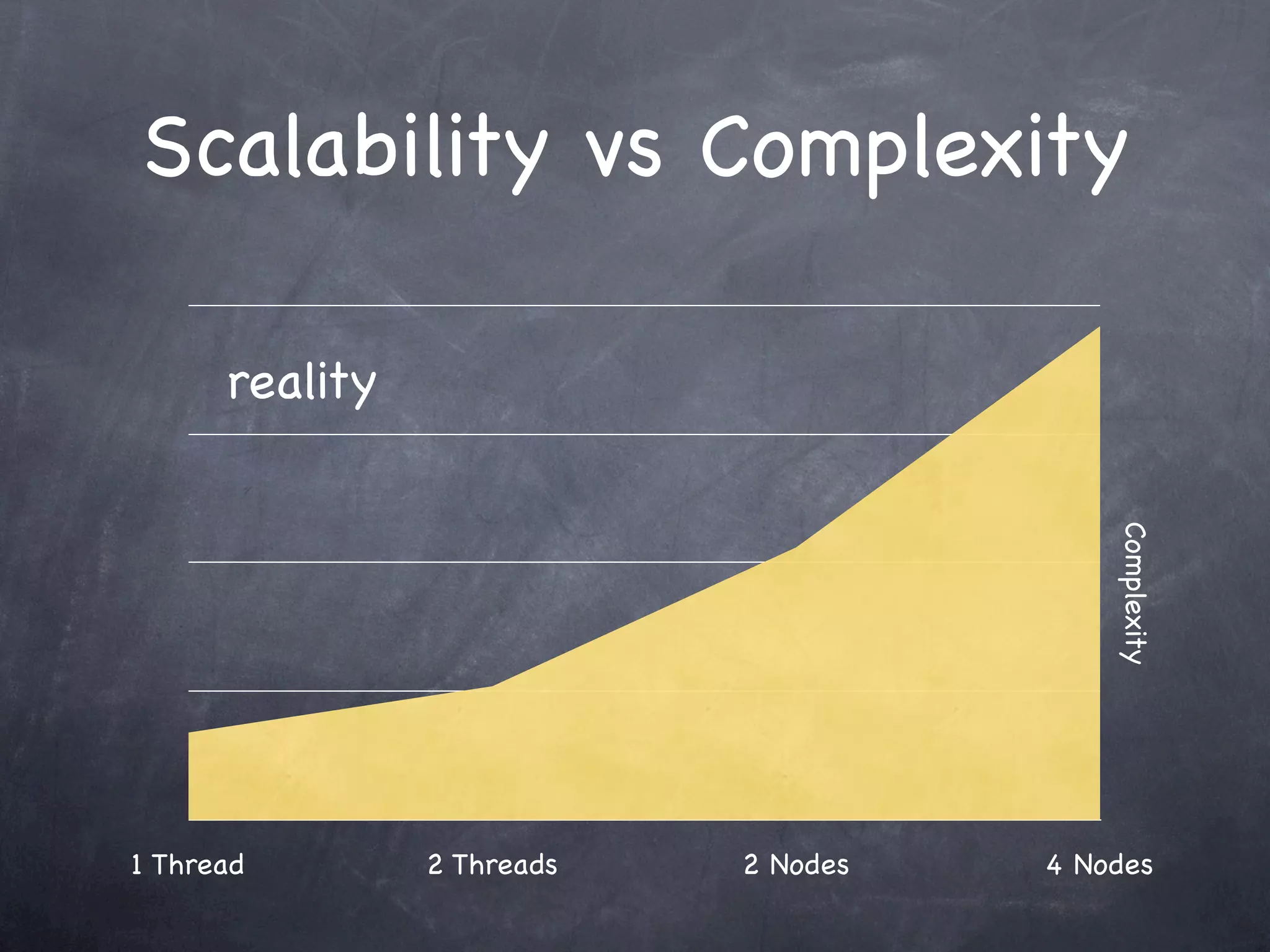 Scalability vs Complexity

reality

Complexity

1 Thread
2 Threads
2 Nodes
4 Nodes